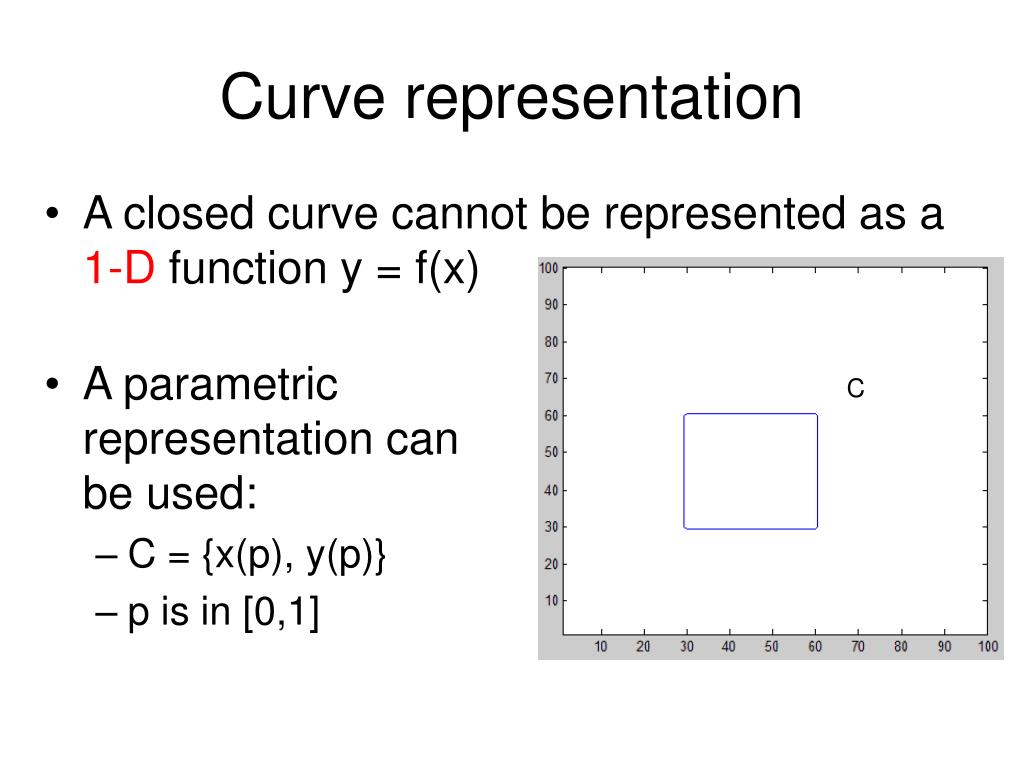 Curve representation

• A closed curve cannot be represented as a 1-D function y = f(x)

• A parametric representation can be used:
– C = {x(p), y(p)}
– p is in [0,1]

100
90
80
70
60
50
40
30
20
10
10 20 30 40 50 60 70 80 90 100
C